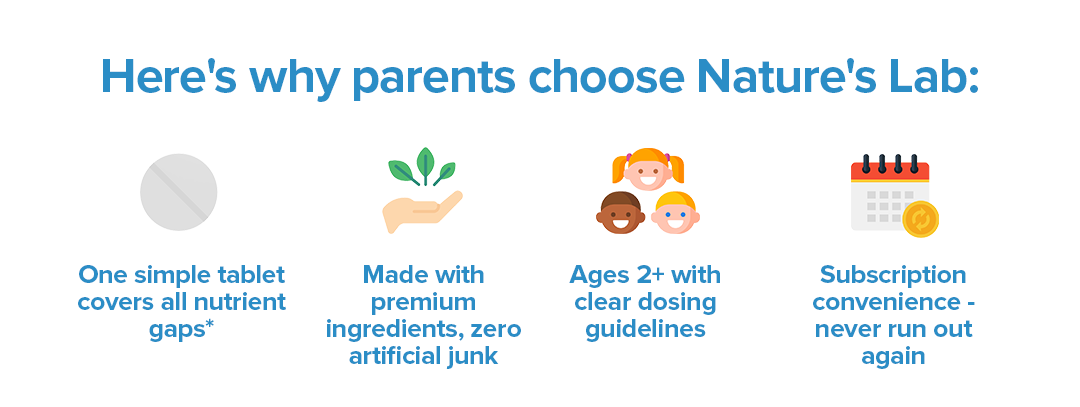 Here's why parents choose Nature's Lab:

One simple tablet covers all nutrient gaps*

Made with premium ingredients, zero artificial junk

Ages 2+ with clear dosing guidelines

Subscription convenience - never run out again